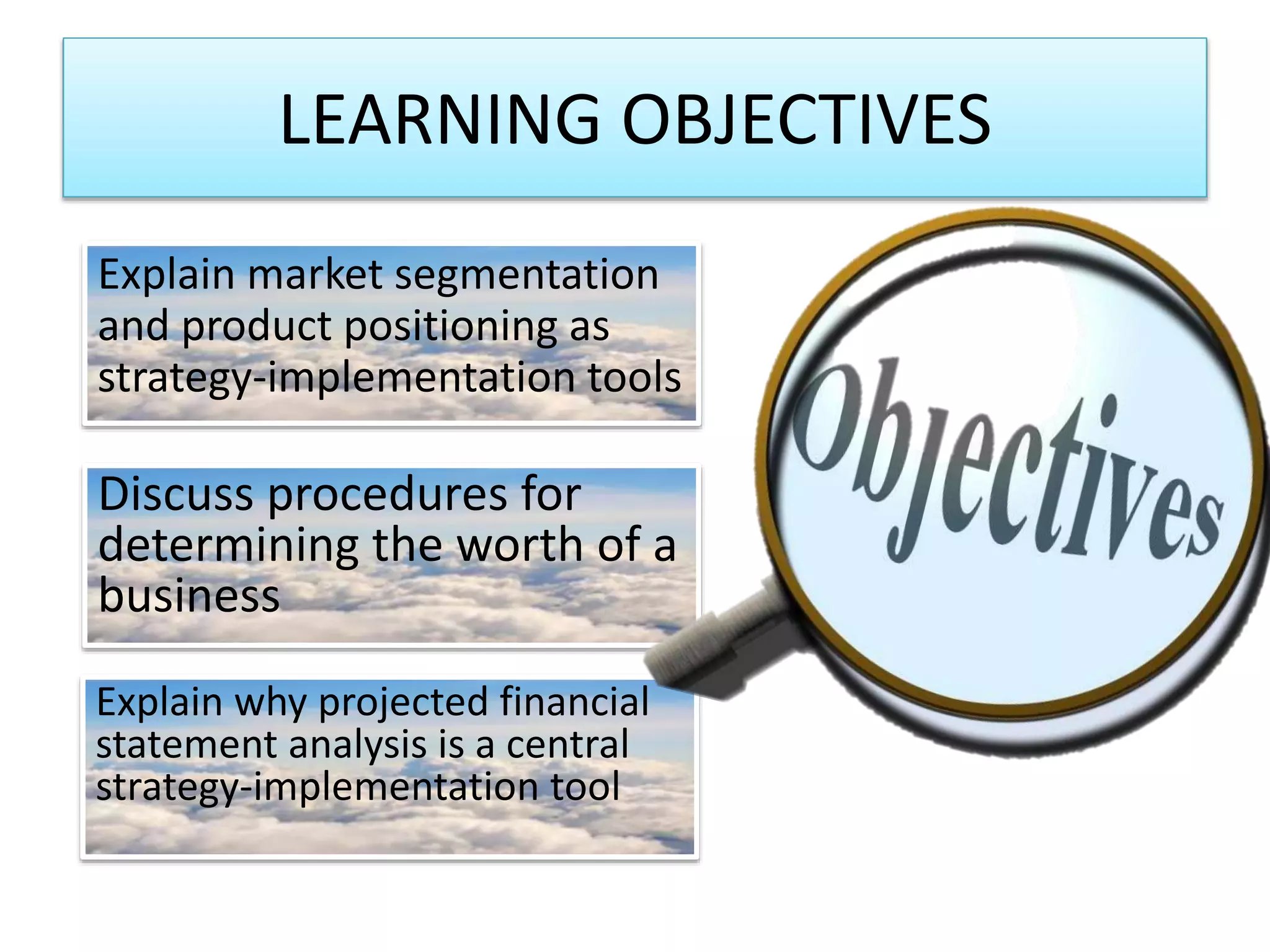 LEARNING OBJECTIVES

Explain market segmentation and product positioning as strategy-implementation tools

Discuss procedures for determining the worth of a business

Explain why projected financial statement analysis is a central strategy-implementation tool

Objectives